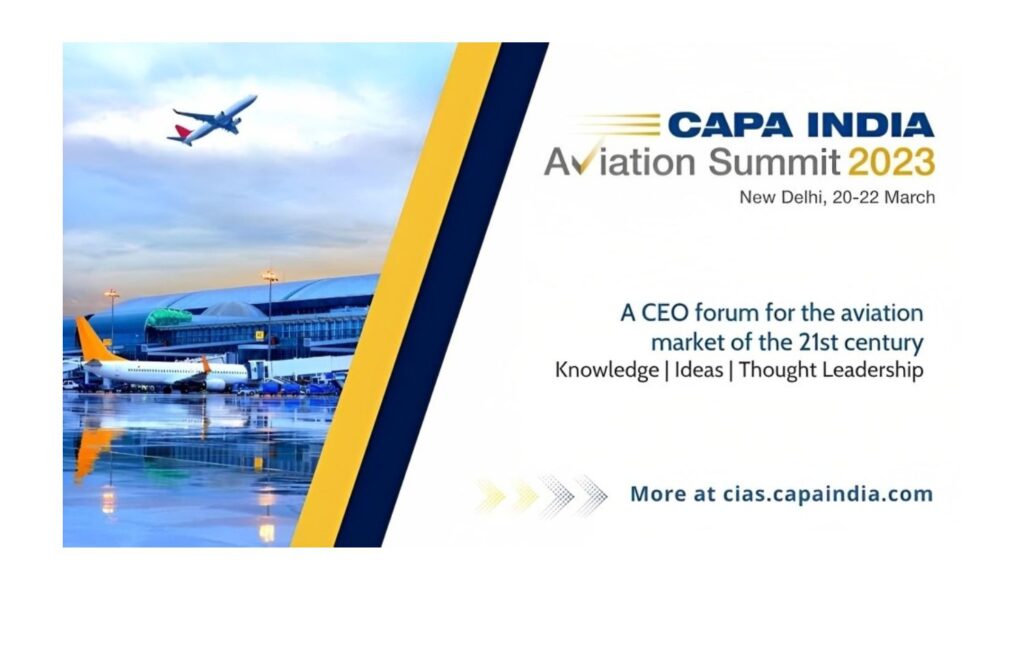 CAPA INDIA
Aviation Summit 2023
New Delhi, 20-22 March

A CEO forum for the aviation market of the 21st century
Knowledge | Ideas | Thought Leadership

More at cias.capaindia.com